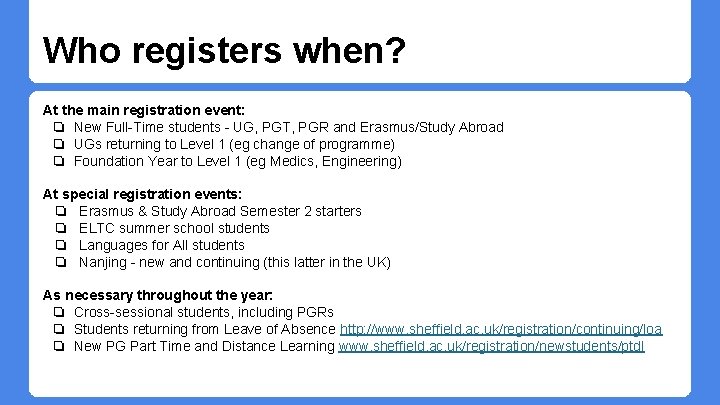 Who registers when?

At the main registration event:
❏ New Full-Time students - UG, PGT, PGR and Erasmus/Study Abroad
❏ UGs returning to Level 1 (eg change of programme)
❏ Foundation Year to Level 1 (eg Medics, Engineering)

At special registration events:
❏ Erasmus & Study Abroad Semester 2 starters
❏ ELTC summer school students
❏ Languages for All students
❏ Nanjing - new and continuing (this latter in the UK)

As necessary throughout the year:
❏ Cross-sessional students, including PGRs
❏ Students returning from Leave of Absence http://www.sheffield.ac.uk/registration/continuing/loa
❏ New PG Part Time and Distance Learning www.sheffield.ac.uk/registration/newstudents/ptdl